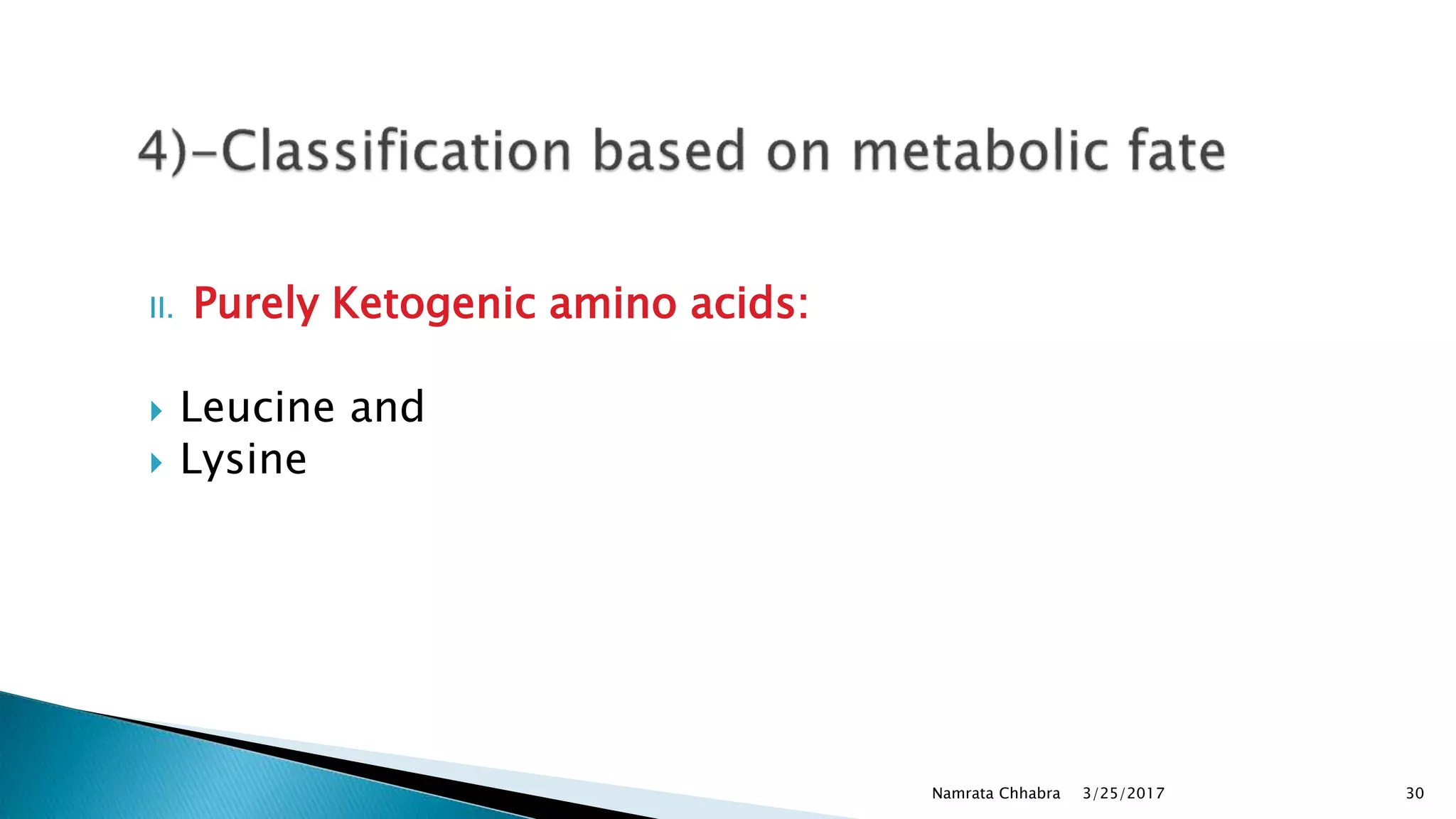 4)-Classification based on metabolic fate

II. Purely Ketogenic amino acids:

Leucine and
Lysine

Namrata Chhabra 3/25/2017 30